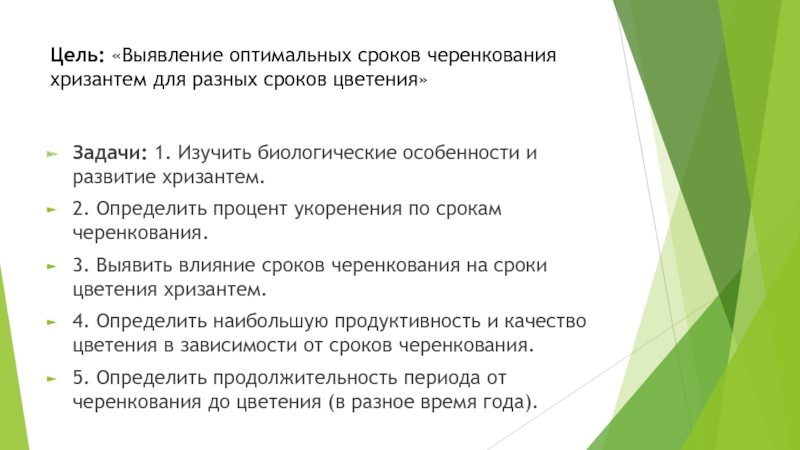 Цель: «Выявление оптимальных сроков черенкования хризантем для разных сроков цветения»

Задачи: 1. Изучить биологические особенности и развитие хризантем.

2. Определить процент укоренения по срокам черенкования.

3. Выявить влияние сроков черенкования на сроки цветения хризантем.

4. Определить наибольшую продуктивность и качество цветения в зависимости от сроков черенкования.

5. Определить продолжительность периода от черенкования до цветения (в разное время года).